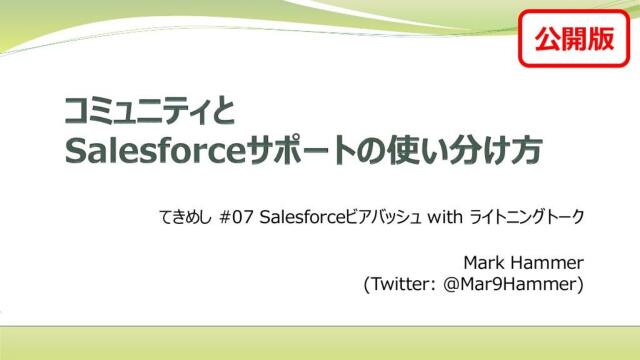 公開版

コミュニティと
Salesforceサポートの使い分け方

てきめし #07 Salesforceビアバッシュ with ライトニングトーク

Mark Hammer
(Twitter: @Mar9Hammer)